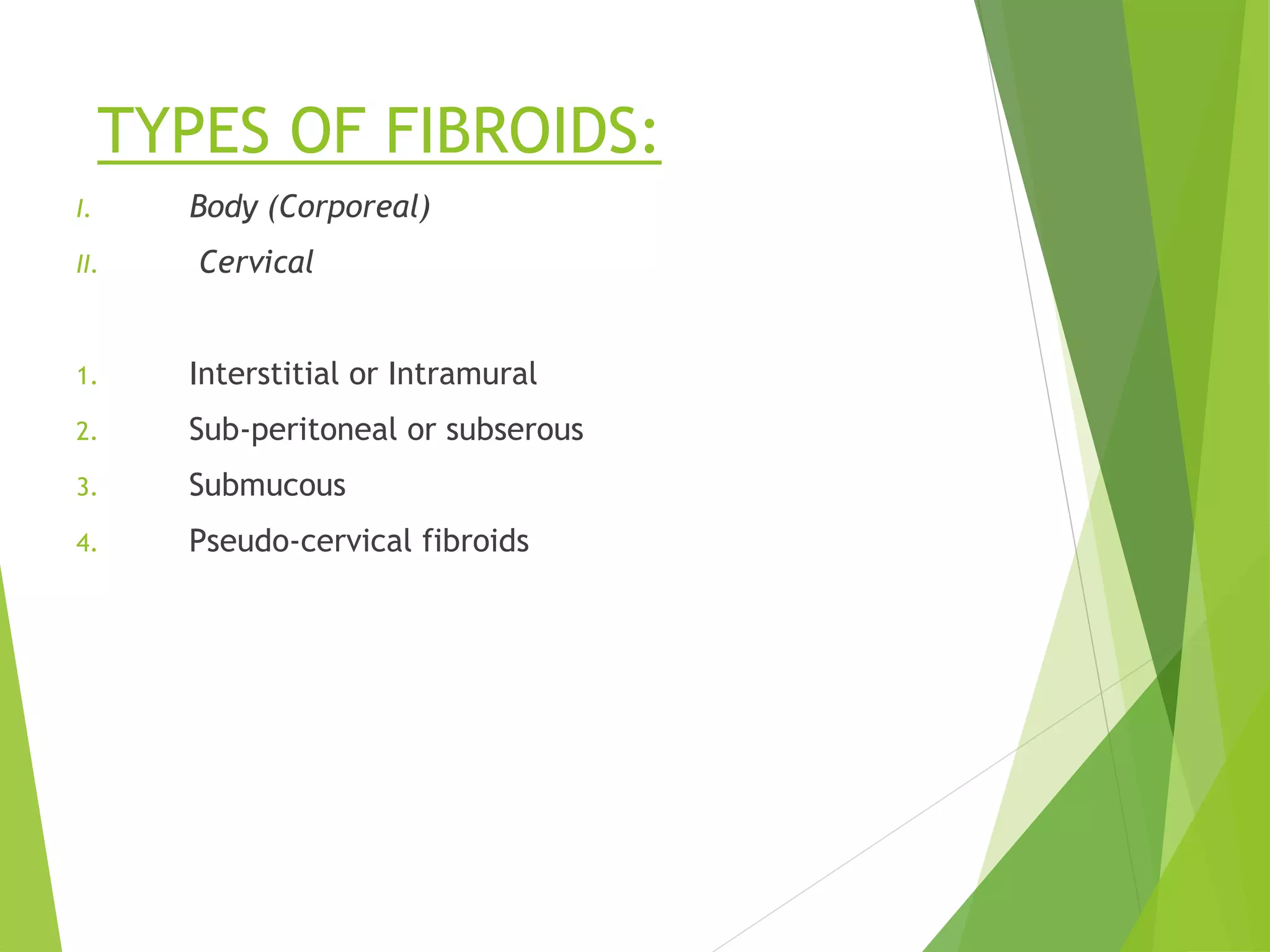 TYPES OF FIBROIDS:

I. Body (Corporeal)
II. Cervical

1. Interstitial or Intramural
2. Sub-peritoneal or subserous
3. Submucous
4. Pseudo-cervical fibroids